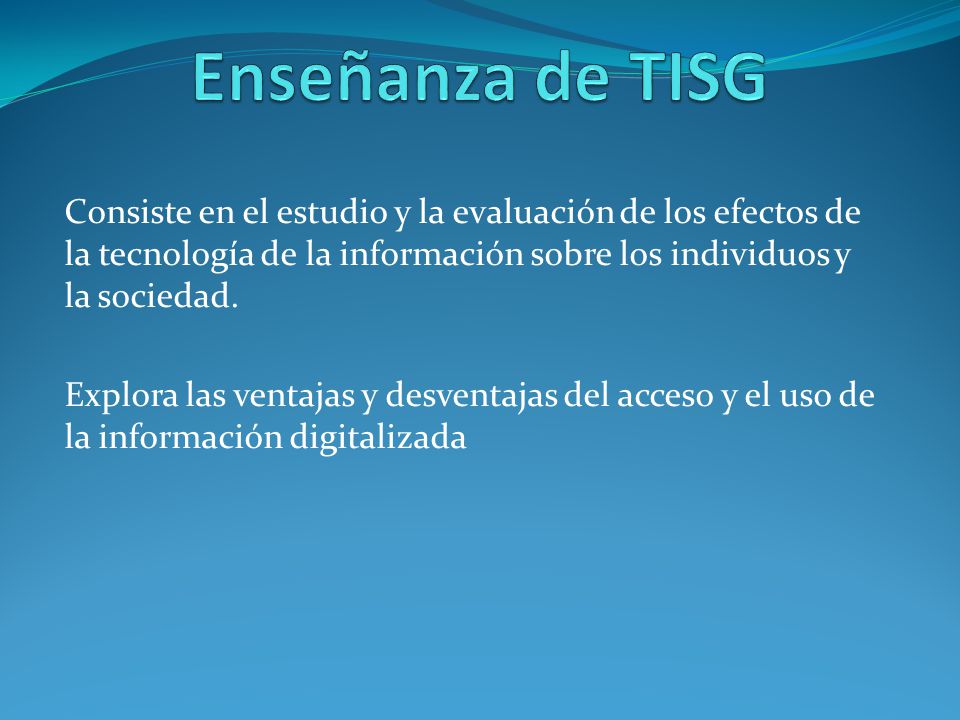 Enseñanza de TISG

Consiste en el estudio y la evaluación de los efectos de la tecnología de la información sobre los individuos y la sociedad.

Explora las ventajas y desventajas del acceso y el uso de la información digitalizada